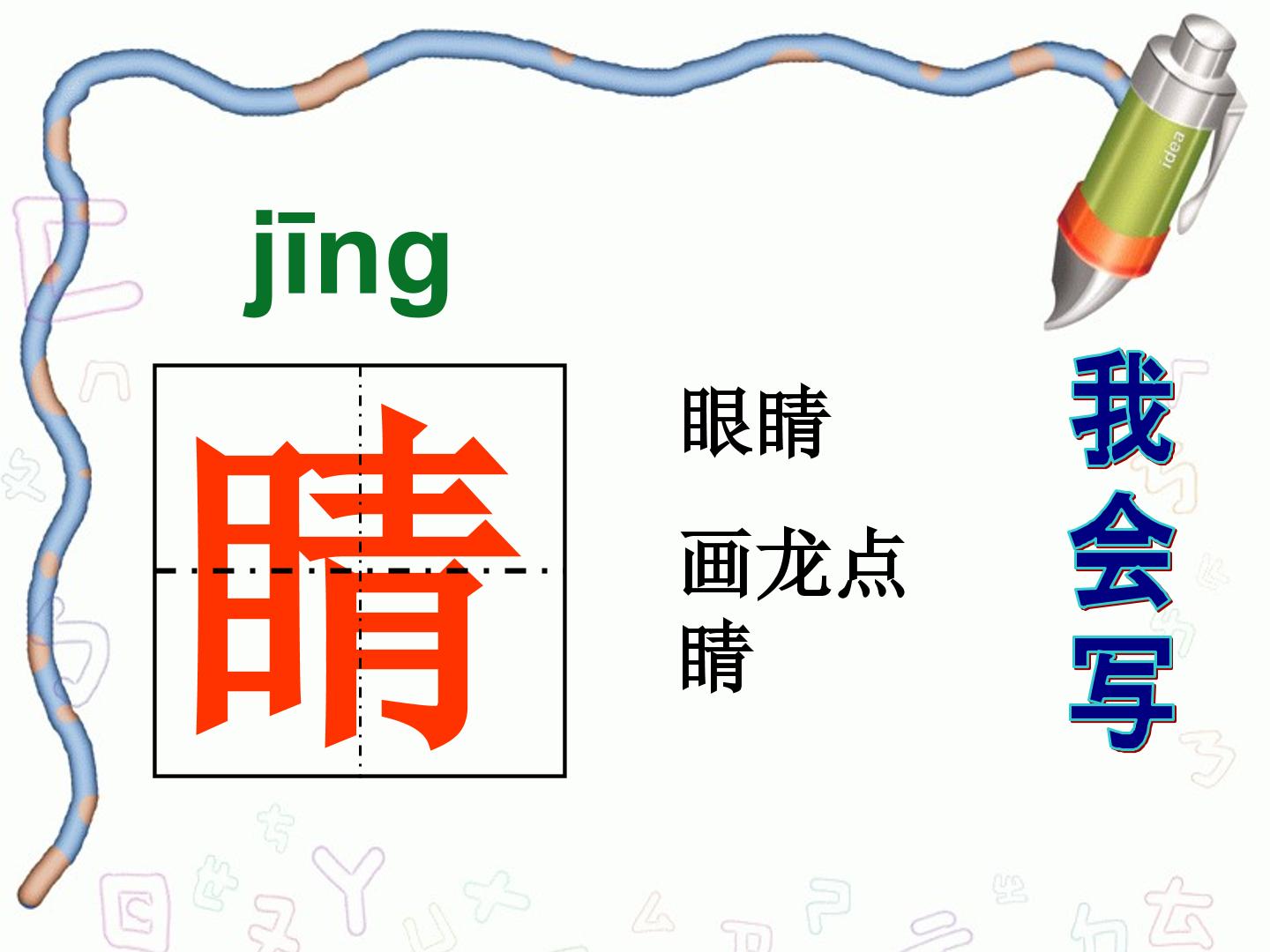 jīng

睛

眼睛

画龙点睛

我会写